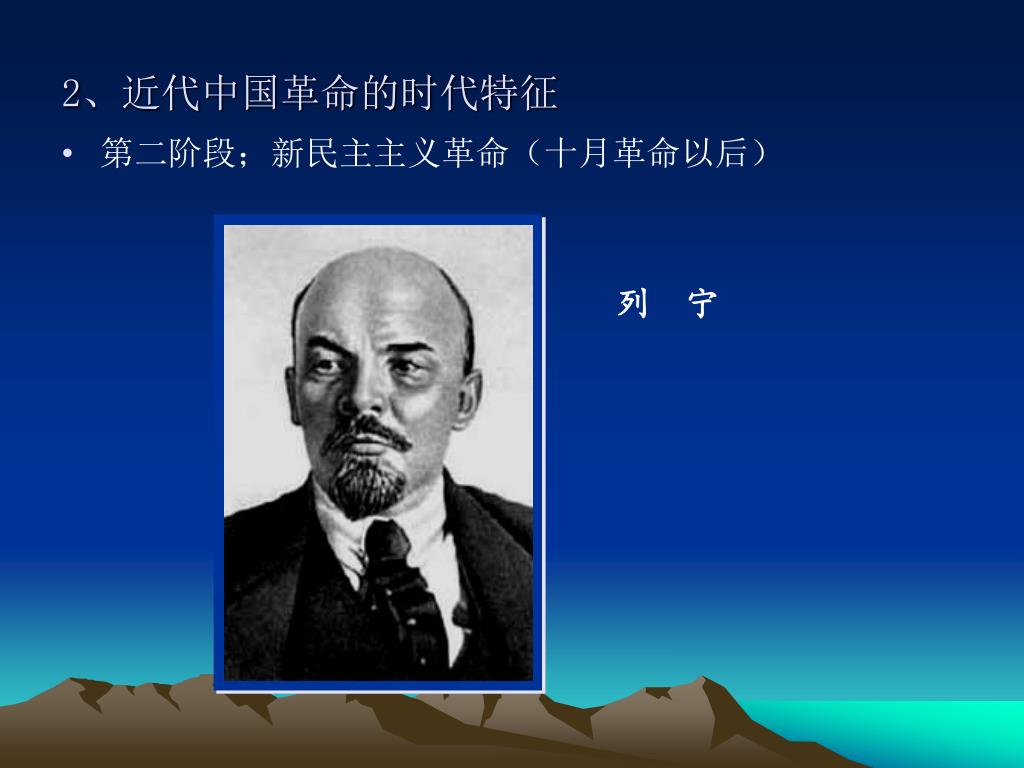 2、近代中国革命的时代特征

• 第二阶段；新民主主义革命（十月革命以后）

列　宁